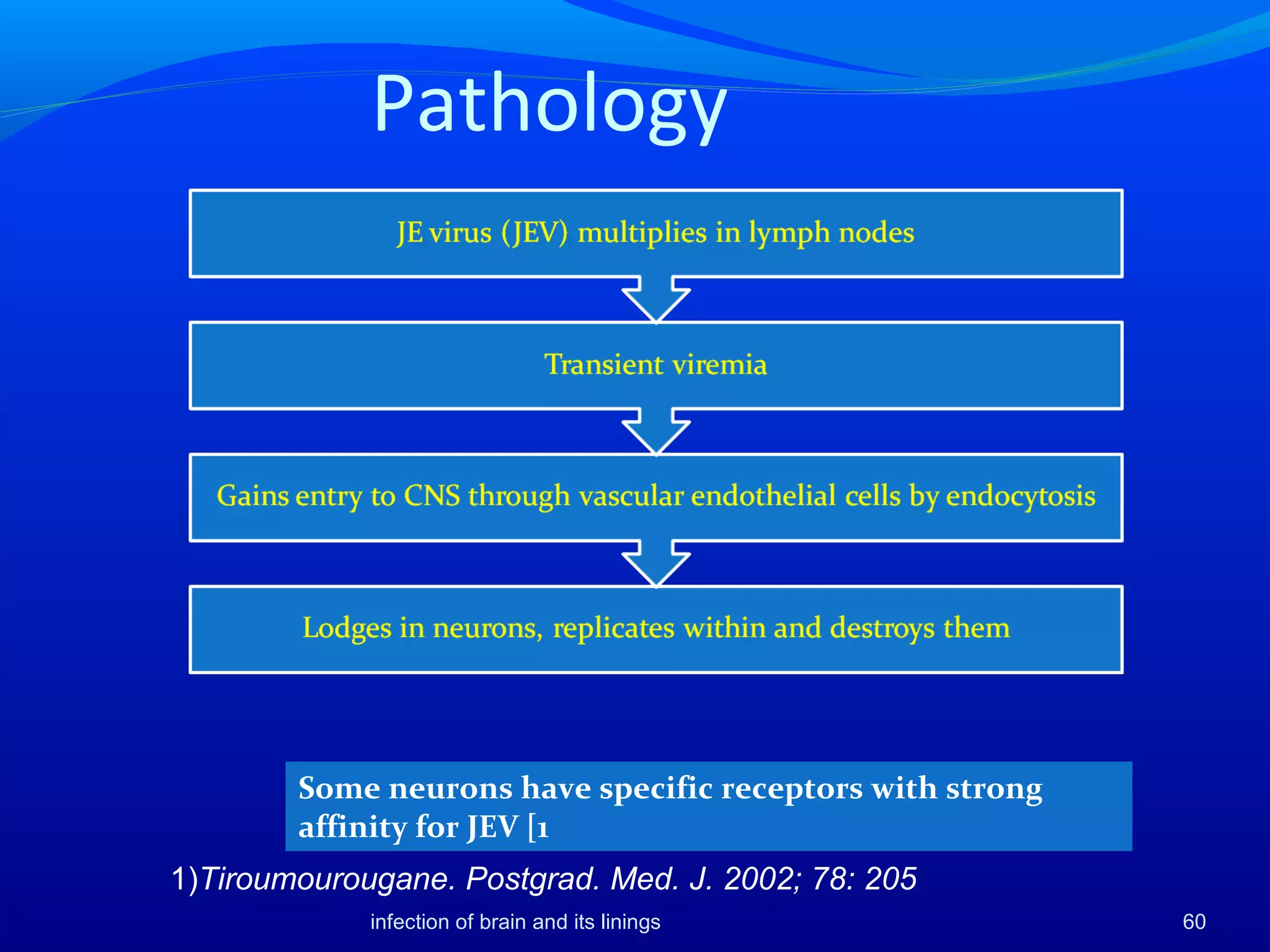 Pathology

JE virus (JEV) multiplies in lymph nodes

Transient viremia

Gains entry to CNS through vascular endothelial cells by endocytosis

Lodges in neurons, replicates within and destroys them

Some neurons have specific receptors with strong affinity for JEV [1

1)Tiroumourougane. Postgrad. Med. J. 2002; 78: 205

infection of brain and its linings

60